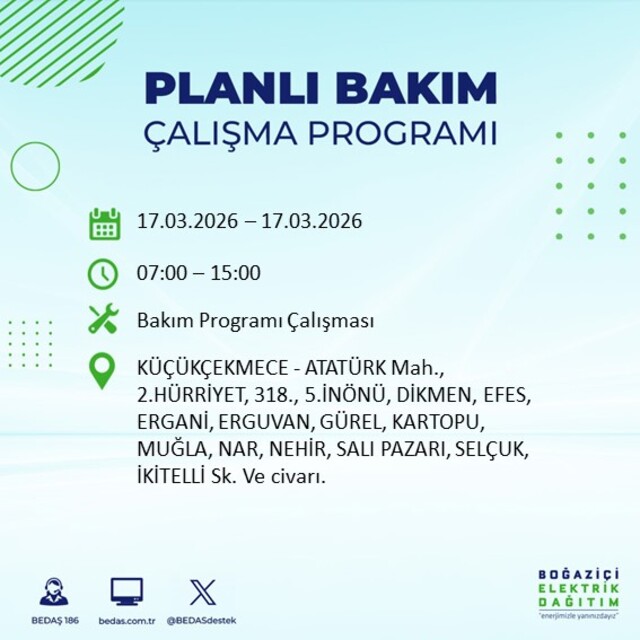 PLANLI BAKIM
ÇALIŞMA PROGRAMI

17.03.2026 – 17.03.2026

07:00 – 15:00

Bakım Programı Çalışması

KÜÇÜKÇEKMECE - ATATÜRK Mah., 2.HÜRRİYET, 318., 5.İNÖNÜ, DİKMEN, EFES, ERGANİ, ERGUVAN, GÜREL, KARTOPU, MUĞLA, NAR, NEHİR, SALI PAZARI, SELÇUK, İKİTELLİ Sk. Ve civarı.

BEDAŞ 186
bedas.com.tr
@BEDASdestek

BOĞAZİÇİ
ELEKTRİK
DAĞITIM
"enerjimizle yanınızdayız"